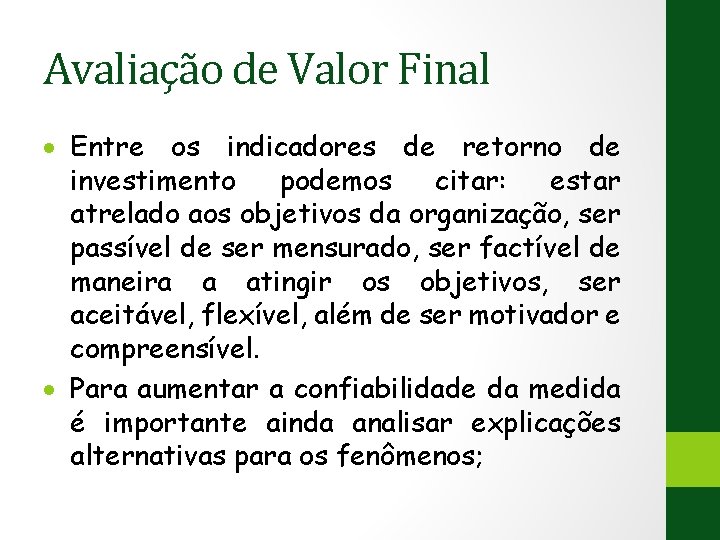 Avaliação de Valor Final

• Entre os indicadores de retorno de investimento podemos citar: estar atrelado aos objetivos da organização, ser passível de ser mensurado, ser factível de maneira a atingir os objetivos, ser aceitável, flexível, além de ser motivador e compreensível.

• Para aumentar a confiabilidade da medida é importante ainda analisar explicações alternativas para os fenômenos;